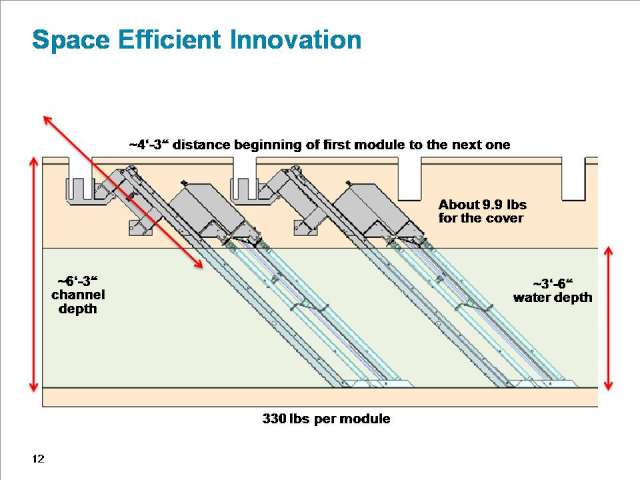 Space Efficient Innovation

~4‘-3“ distance beginning of first module to the next one

About 9.9 lbs for the cover

~6‘-3“ channel depth

~3‘-6“ water depth

330 lbs per module

12